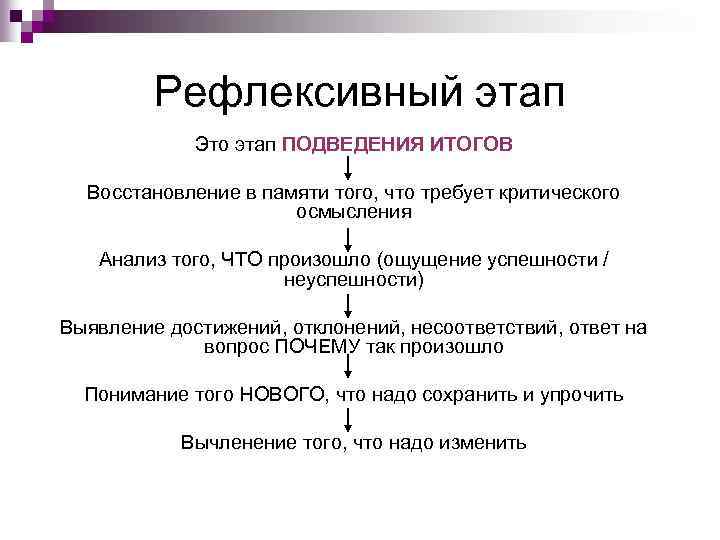 Рефлексивный этап

Это этап ПОДВЕДЕНИЯ ИТОГОВ

Восстановление в памяти того, что требует критического осмысления

Анализ того, ЧТО произошло (ощущение успешности / неуспешности)

Выявление достижений, отклонений, несоответствий, ответ на вопрос ПОЧЕМУ так произошло

Понимание того НОВОГО, что надо сохранить и упрочить

Вычленение того, что надо изменить